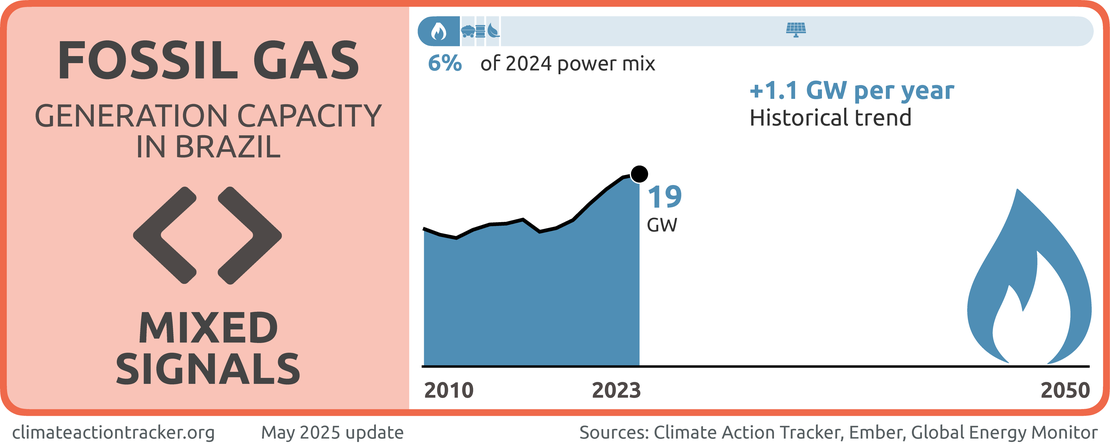 FOSSIL GAS
GENERATION CAPACITY IN BRAZIL

MIXED SIGNALS

6% of 2024 power mix

+1.1 GW per year
Historical trend

19 GW

2010
2023
2050

climateactiontracker.org
May 2025 update
Sources: Climate Action Tracker, Ember, Global Energy Monitor